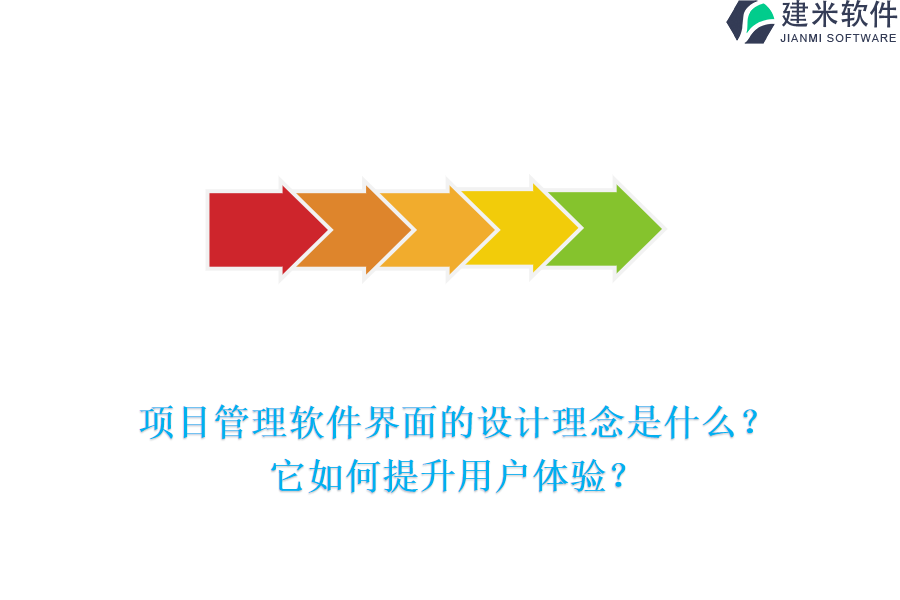 建米软件
JIANMI SOFTWARE

项目管理软件界面的设计理念是什么？
它如何提升用户体验？